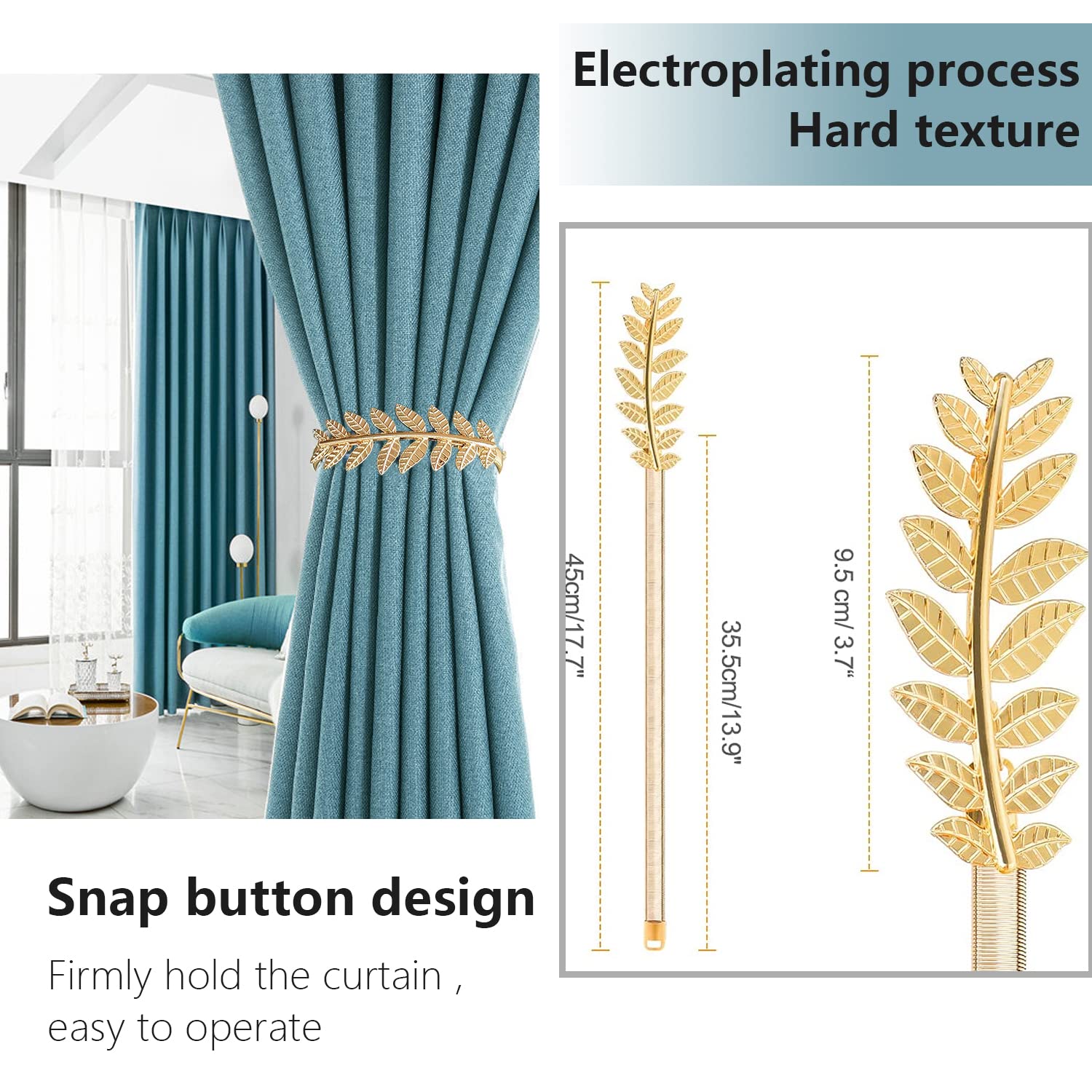 Electroplating process
Hard texture

45cm/17.7"

35.5cm/13.9"

9.5 cm/ 3.7"

Snap button design

Firmly hold the curtain , easy to operate